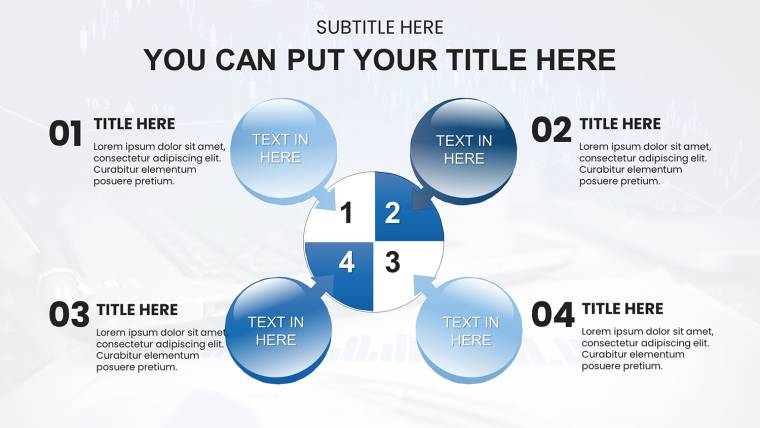 SUBTITLE HERE

YOU CAN PUT YOUR TITLE HERE

01 TITLE HERE

Lorem ipsum dolor sit amet, consectetur adipiscing elit. Curabitur elementum posuere pretium.

TEXT IN HERE

TEXT IN HERE

02 TITLE HERE

Lorem ipsum dolor sit amet, consectetur adipiscing elit. Curabitur elementum posuere pretium.

1

2

4

3

03 TITLE HERE

Lorem ipsum dolor sit amet, consectetur adipiscing elit. Curabitur elementum posuere pretium.

TEXT IN HERE

TEXT IN HERE

04 TITLE HERE

Lorem ipsum dolor sit amet, consectetur adipiscing elit. Curabitur elementum posuere pretium.